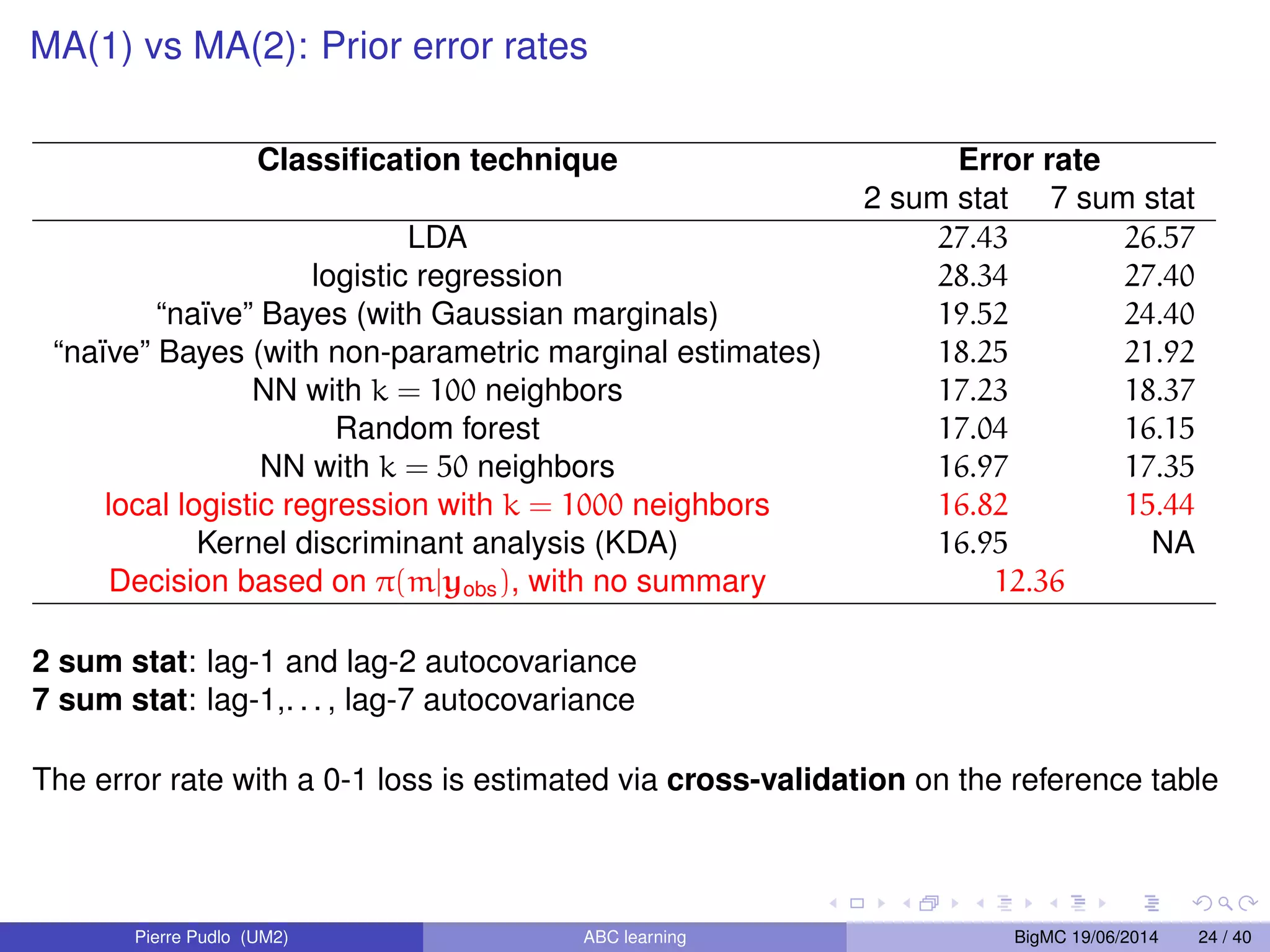 MA(1) vs MA(2): Prior error rates

| Classification technique | Error rate 2 sum stat | Error rate 7 sum stat |
|---|---|---|
| LDA | 27.43 | 26.57 |
| logistic regression | 28.34 | 27.40 |
| “naïve” Bayes (with Gaussian marginals) | 19.52 | 24.40 |
| “naïve” Bayes (with non-parametric marginal estimates) | 18.25 | 21.92 |
| NN with $k = 100$ neighbors | 17.23 | 18.37 |
| Random forest | 17.04 | 16.15 |
| NN with $k = 50$ neighbors | 16.97 | 17.35 |
| local logistic regression with $k = 1000$ neighbors | 16.82 | 15.44 |
| Kernel discriminant analysis (KDA) | 16.95 | NA |
| Decision based on $\pi(m|y_{obs})$, with no summary | 12.36 | |

**2 sum stat**: lag-1 and lag-2 autocovariance
**7 sum stat**: lag-1,. . . , lag-7 autocovariance

The error rate with a 0-1 loss is estimated via **cross-validation** on the reference table

Pierre Pudlo (UM2) ABC learning BigMC 19/06/2014 24 / 40